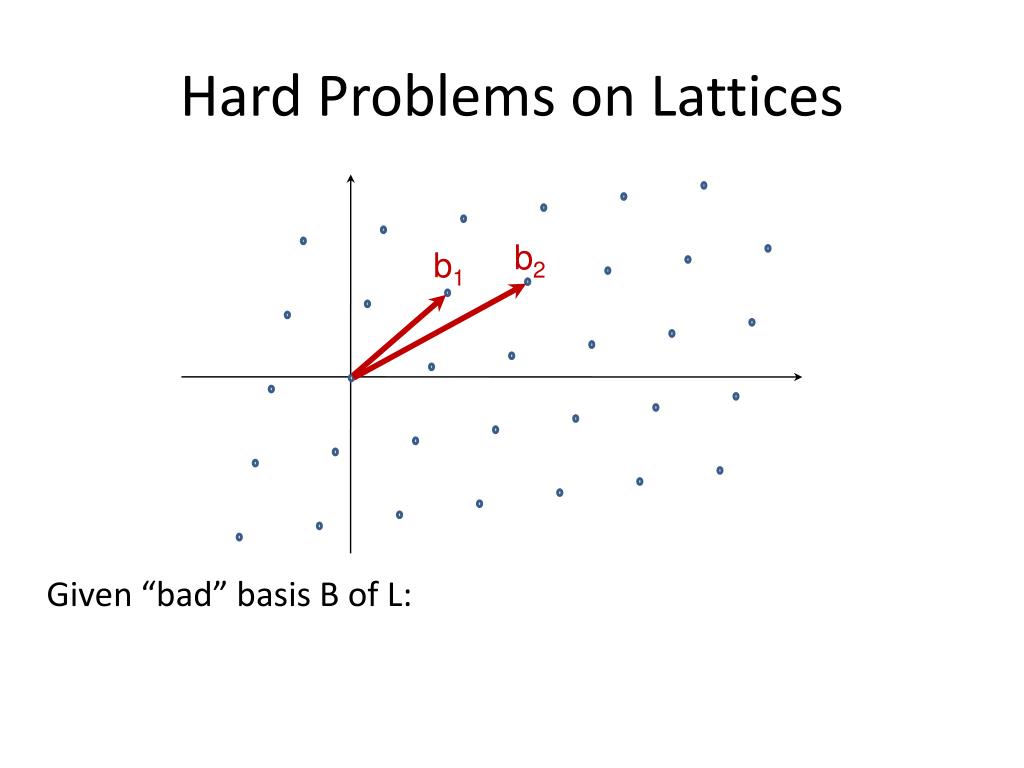 Hard Problems on Lattices

$b_1$ $b_2$

Given “bad” basis B of L: